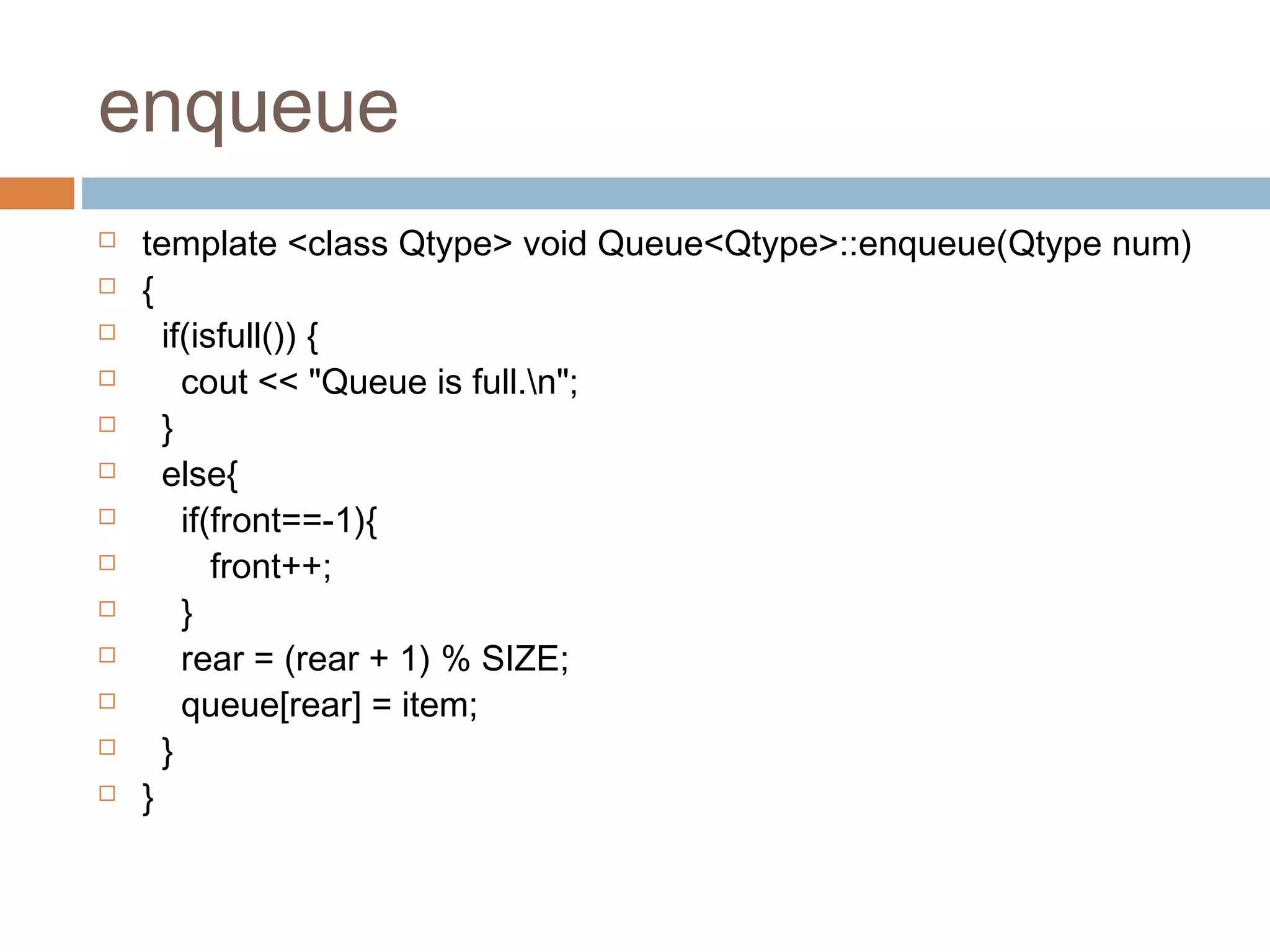 enqueue

template <class Qtype> void Queue<Qtype>::enqueue(Qtype num)
{
if(isfull()) {
cout << "Queue is full.\n";
}
else{
if(front==-1){
front++;
}
rear = (rear + 1) % SIZE;
queue[rear] = item;
}
}